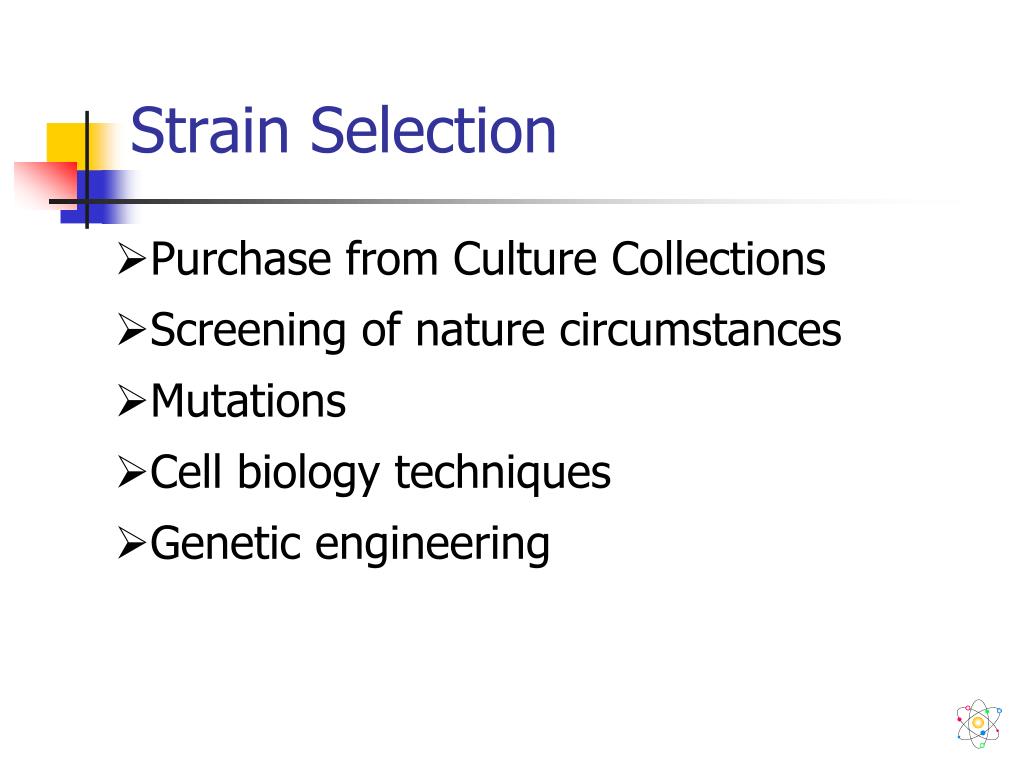 Strain Selection

➢Purchase from Culture Collections
➢Screening of nature circumstances
➢Mutations
➢Cell biology techniques
➢Genetic engineering